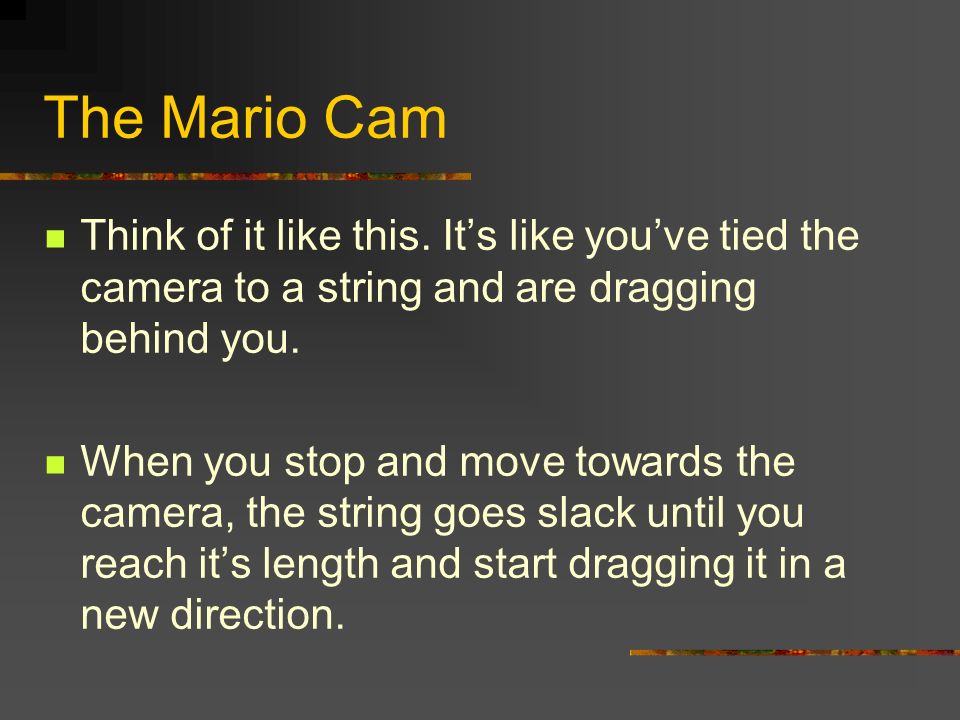 The Mario Cam

Think of it like this. It’s like you’ve tied the camera to a string and are dragging behind you.

When you stop and move towards the camera, the string goes slack until you reach it’s length and start dragging it in a new direction.